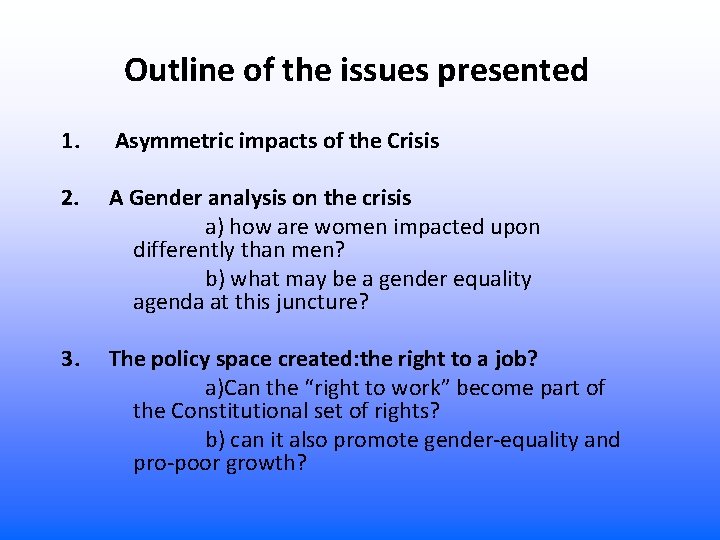 Outline of the issues presented

1. Asymmetric impacts of the Crisis

2. A Gender analysis on the crisis

a) how are women impacted upon differently than men?

b) what may be a gender equality agenda at this juncture?

3. The policy space created:the right to a job?

a)Can the “right to work” become part of the Constitutional set of rights?

b) can it also promote gender-equality and pro-poor growth?